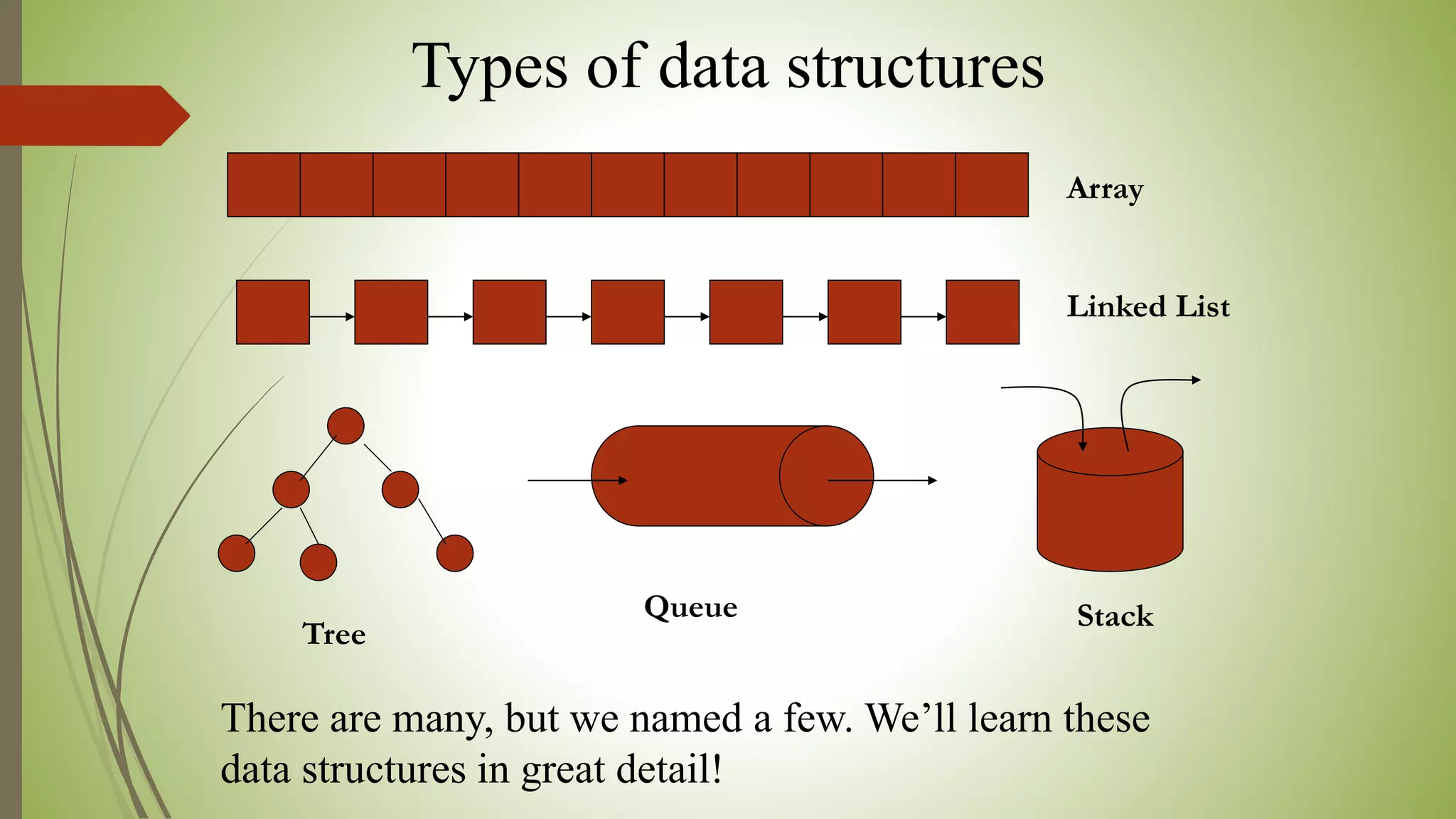 Types of data structures

Array

Linked List

Tree

Queue

Stack

There are many, but we named a few. We’ll learn these data structures in great detail!